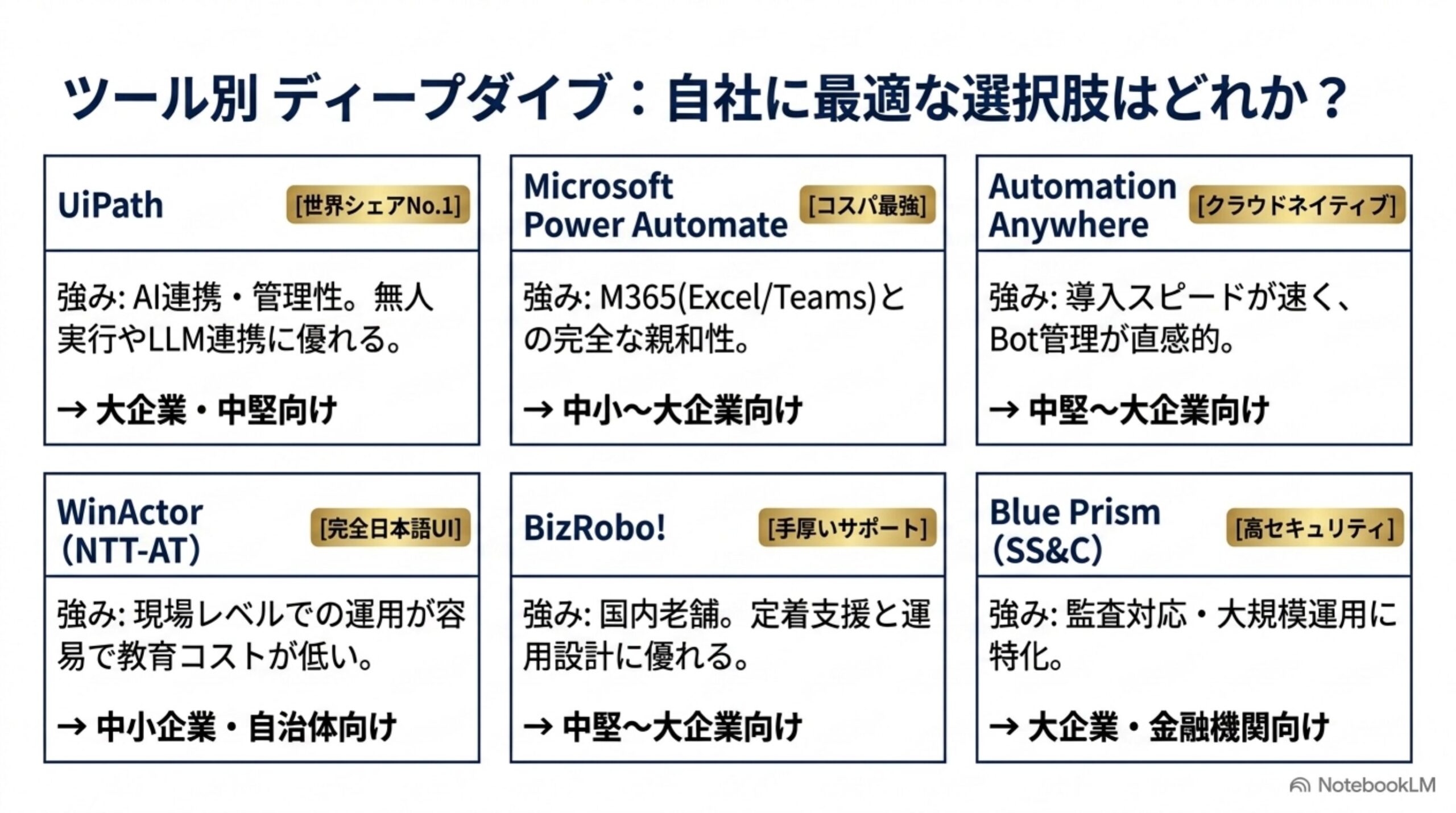 ツール別 ディープダイブ：自社に最適な選択肢はどれか？

UiPath
[世界シェアNo.1]
強み: AI連携・管理性。無人実行やLLM連携に優れる。
→ 大企業・中堅向け

Microsoft Power Automate
[コスパ最強]
強み: M365(Excel/Teams)との完全な親和性。
→ 中小〜大企業向け

Automation Anywhere
[クラウドネイティブ]
強み: 導入スピードが速く、Bot管理が直感的。
→ 中堅〜大企業向け

WinActor (NTT-AT)
[完全日本語UI]
強み: 現場レベルでの運用が容易で教育コストが低い。
→ 中小企業・自治体向け

BizRobo!
[手厚いサポート]
強み: 国内老舗。定着支援と運用設計に優れる。
→ 中堅〜大企業向け

Blue Prism (SS&C)
[高セキュリティ]
強み: 監査対応・大規模運用に特化。
→ 大企業・金融機関向け

NotebookLM